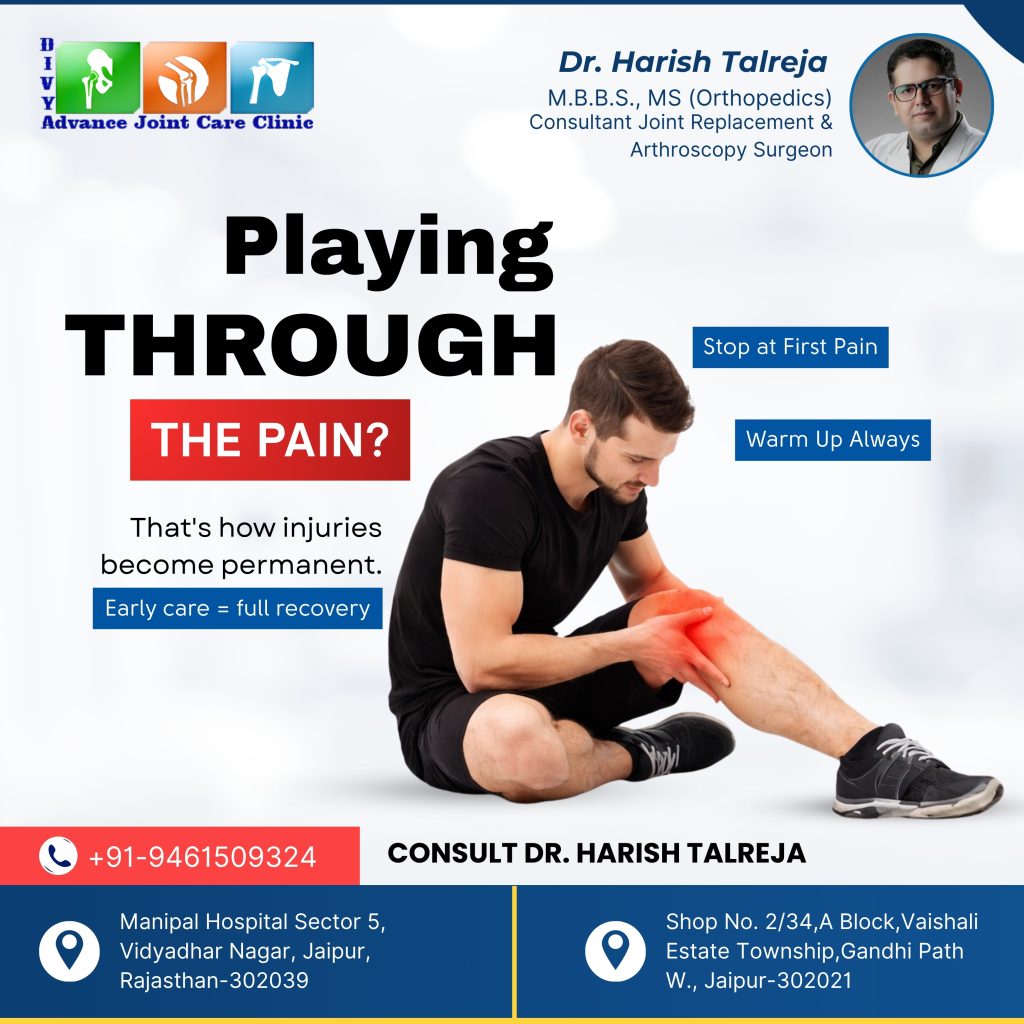 DIVY
Advance Joint Care Clinic

Dr. Harish Talreja
M.B.B.S., MS (Orthopedics)
Consultant Joint Replacement & Arthroscopy Surgeon

Playing
THROUGH
THE PAIN?

That's how injuries become permanent.

Early care = full recovery

Stop at First Pain

Warm Up Always

+91-9461509324

CONSULT DR. HARISH TALREJA

Manipal Hospital Sector 5, Vidyadhar Nagar, Jaipur, Rajasthan-302039

Shop No. 2/34,A Block,Vaishali Estate Township,Gandhi Path W., Jaipur-302021